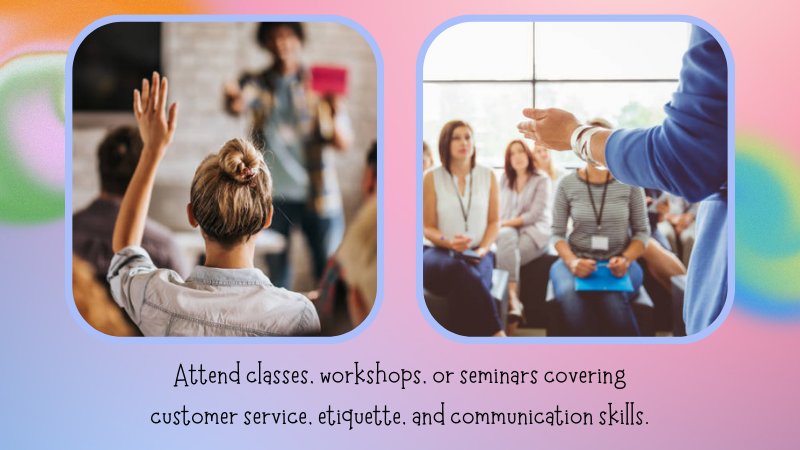 Attend classes, workshops, or seminars covering customer service, etiquette, and communication skills.